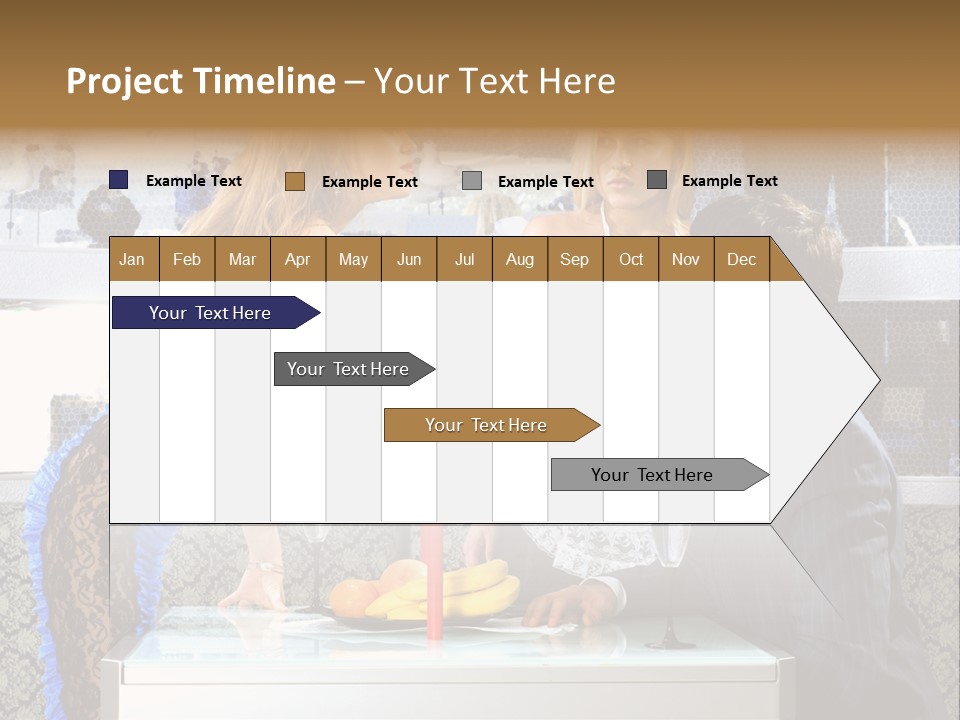 Project Timeline – Your Text Here

Example Text
Example Text
Example Text
Example Text

| Jan | Feb | Mar | Apr | May | Jun | Jul | Aug | Sep | Oct | Nov | Dec |
|---|---|---|---|---|---|---|---|---|---|---|---|

Your Text Here

Your Text Here

Your Text Here

Your Text Here